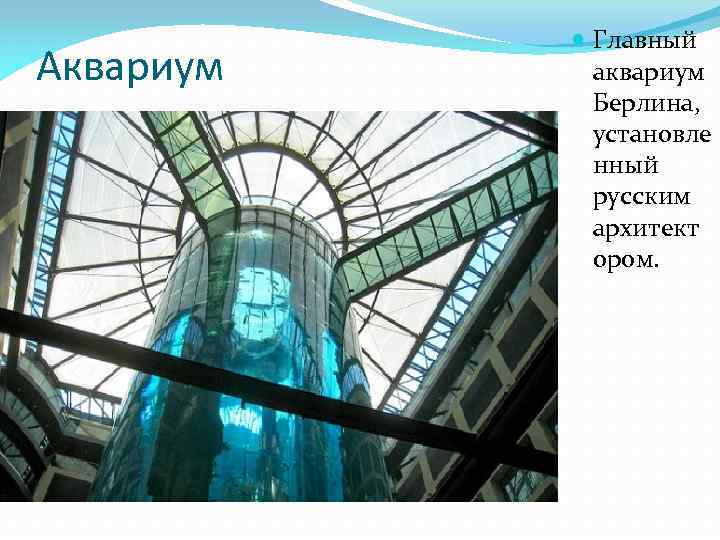 Аквариум

Главный аквариум Берлина, установленный русским архитектором.